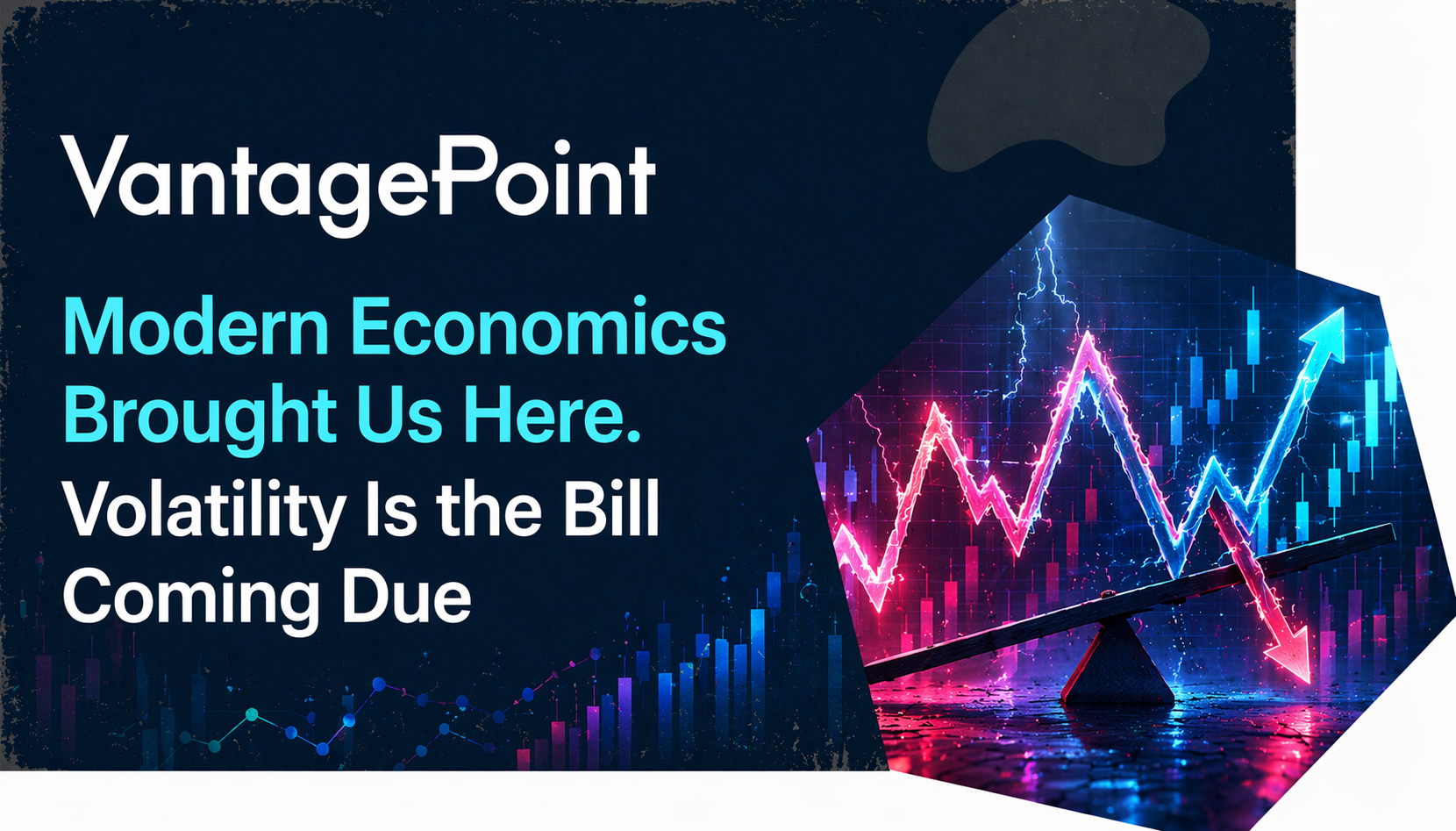 VantagePoint

Modern Economics Brought Us Here.

Volatility Is the Bill Coming Due